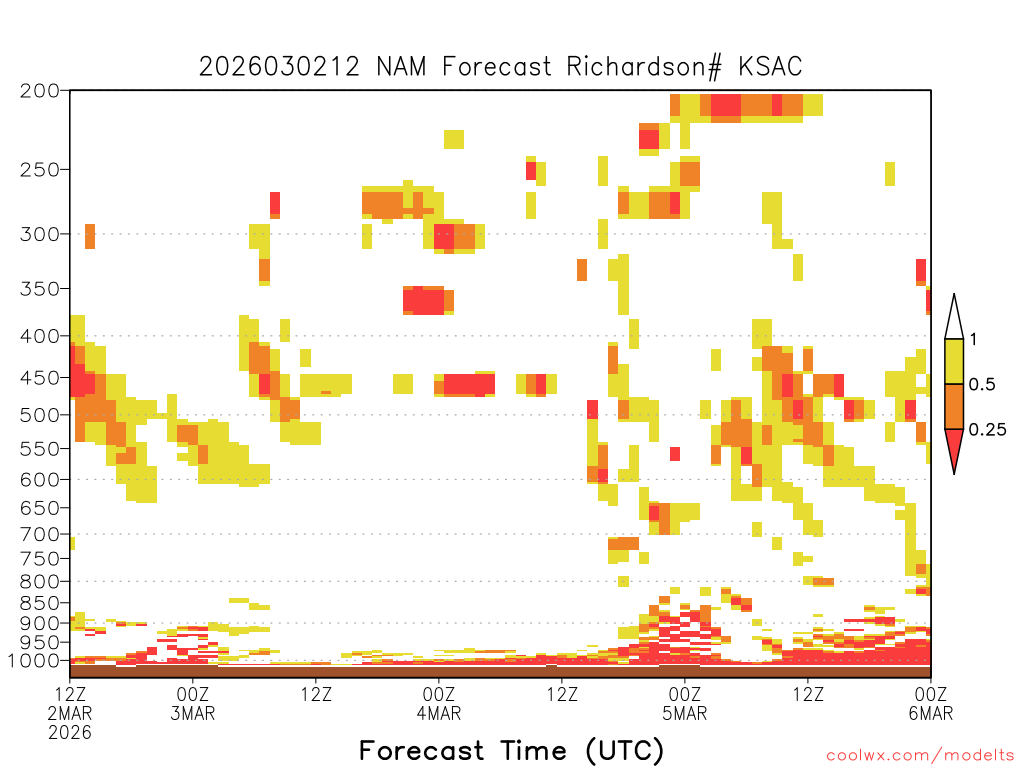 2026030212 NAM Forecast Richardson# KSAC

200
250
300
350
400
450
500
550
600
650
700
750
800
850
900
950
1000

1
0.5
0.25

12Z 2MAR 2026
00Z 3MAR
12Z
00Z 4MAR
12Z
00Z 5MAR
12Z
00Z 6MAR

Forecast Time (UTC)

coolwx.com/modelts